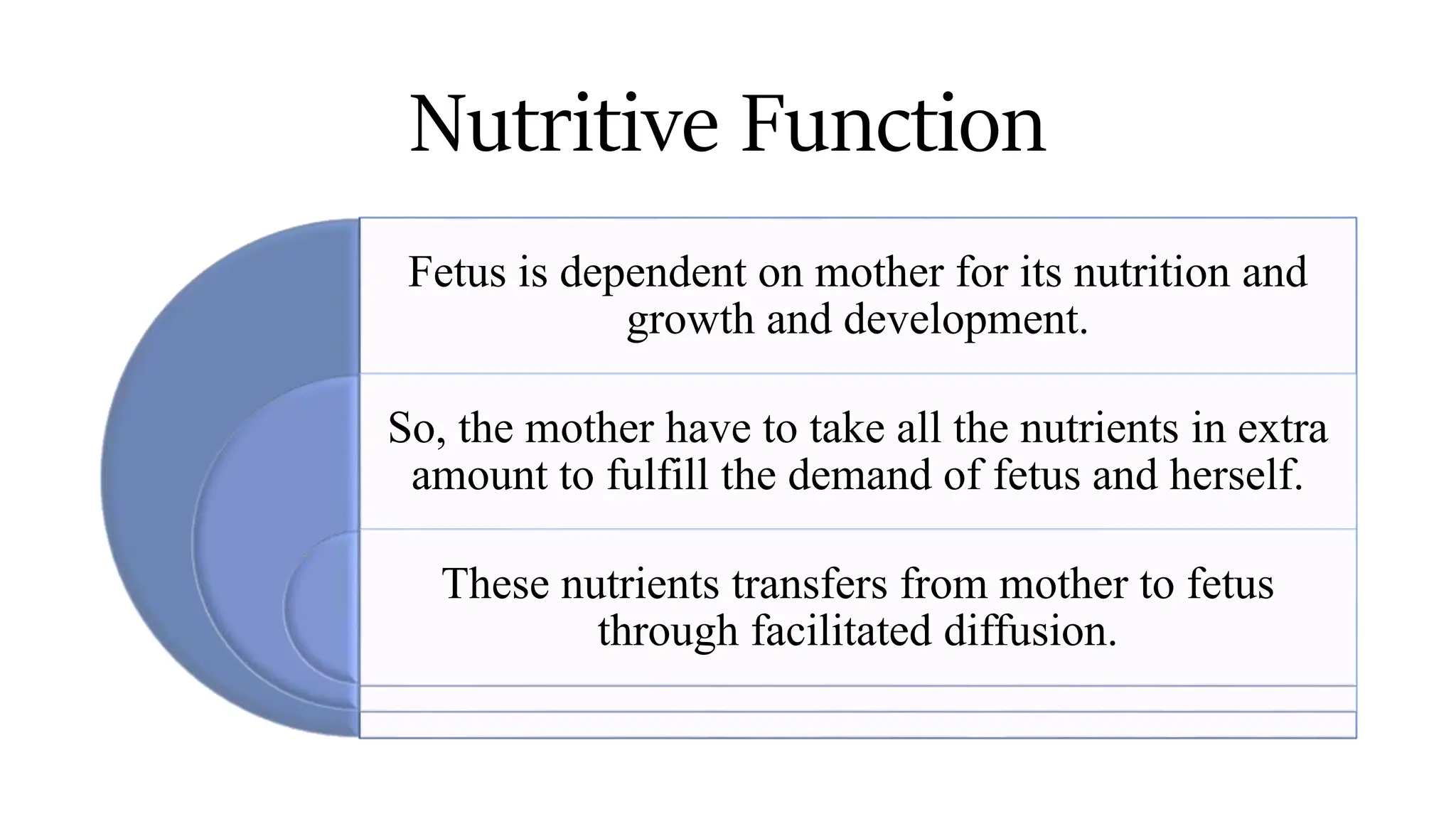 Nutritive Function

Fetus is dependent on mother for its nutrition and growth and development.

So, the mother have to take all the nutrients in extra amount to fulfill the demand of fetus and herself.

These nutrients transfers from mother to fetus through facilitated diffusion.